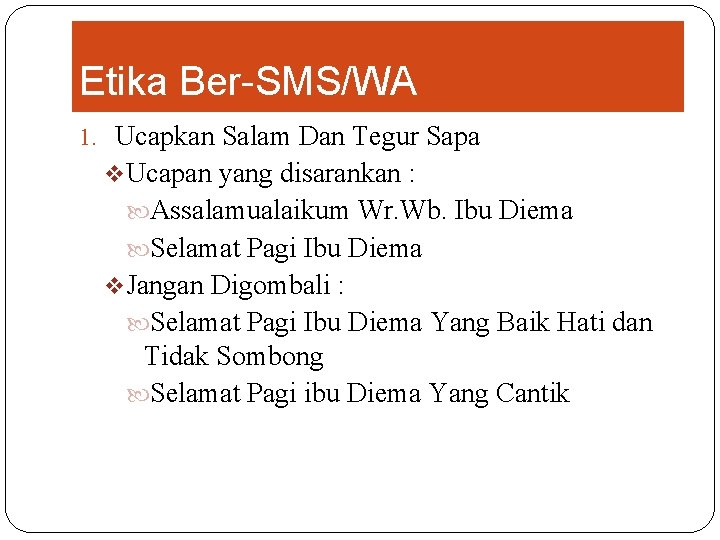 Etika Ber-SMS/WA

1. Ucapkan Salam Dan Tegur Sapa

❖ Ucapan yang disarankan :

Assalamualaikum Wr.Wb. Ibu Diema

Selamat Pagi Ibu Diema

❖ Jangan Digombali :

Selamat Pagi Ibu Diema Yang Baik Hati dan Tidak Sombong

Selamat Pagi ibu Diema Yang Cantik